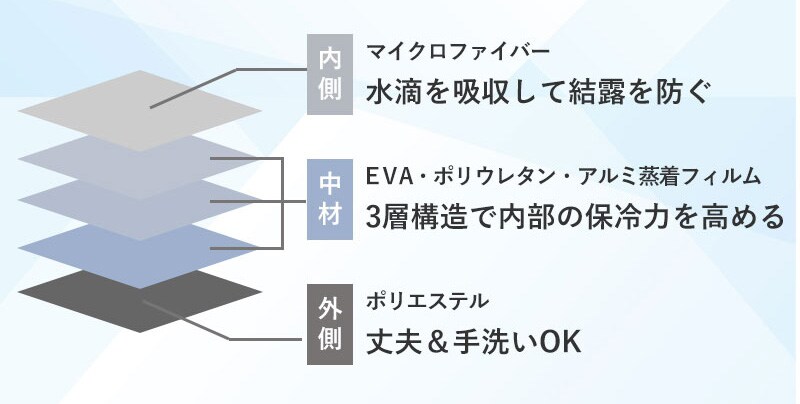 内側
マイクロファイバー
水滴を吸収して結露を防ぐ

中材
EVA・ポリウレタン・アルミ蒸着フィルム
3層構造で内部の保冷力を高める

外側
ポリエステル
丈夫＆手洗いOK